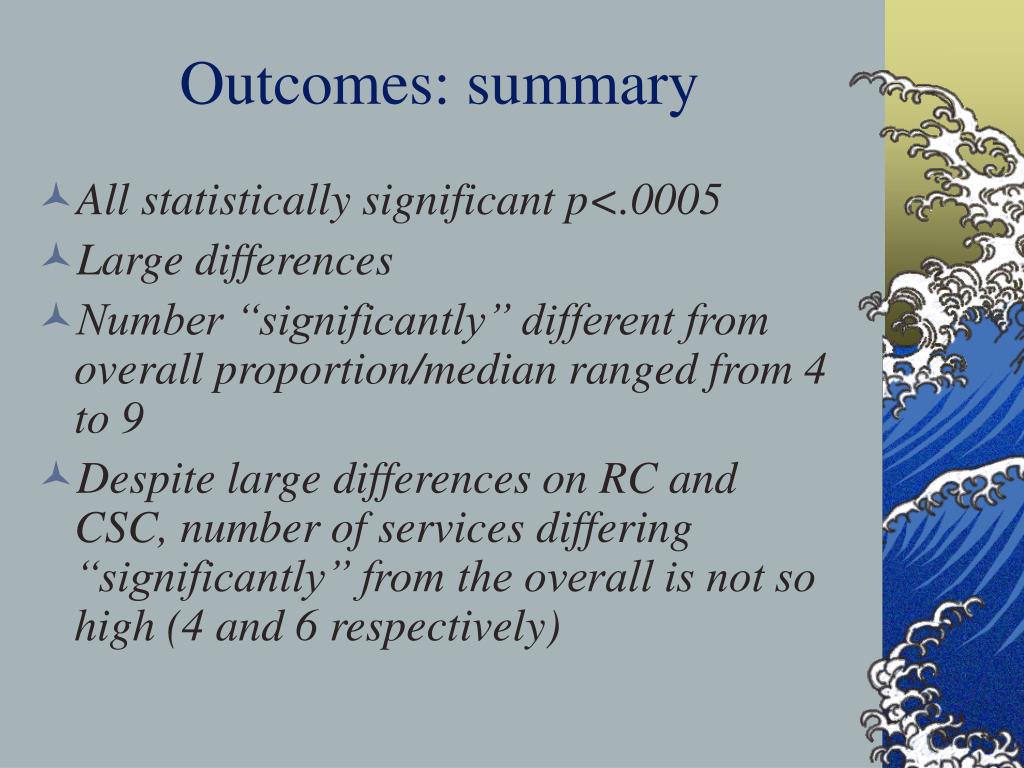 Outcomes: summary

All statistically significant p<.0005

Large differences

Number “significantly” different from overall proportion/median ranged from 4 to 9

Despite large differences on RC and CSC, number of services differing “significantly” from the overall is not so high (4 and 6 respectively)